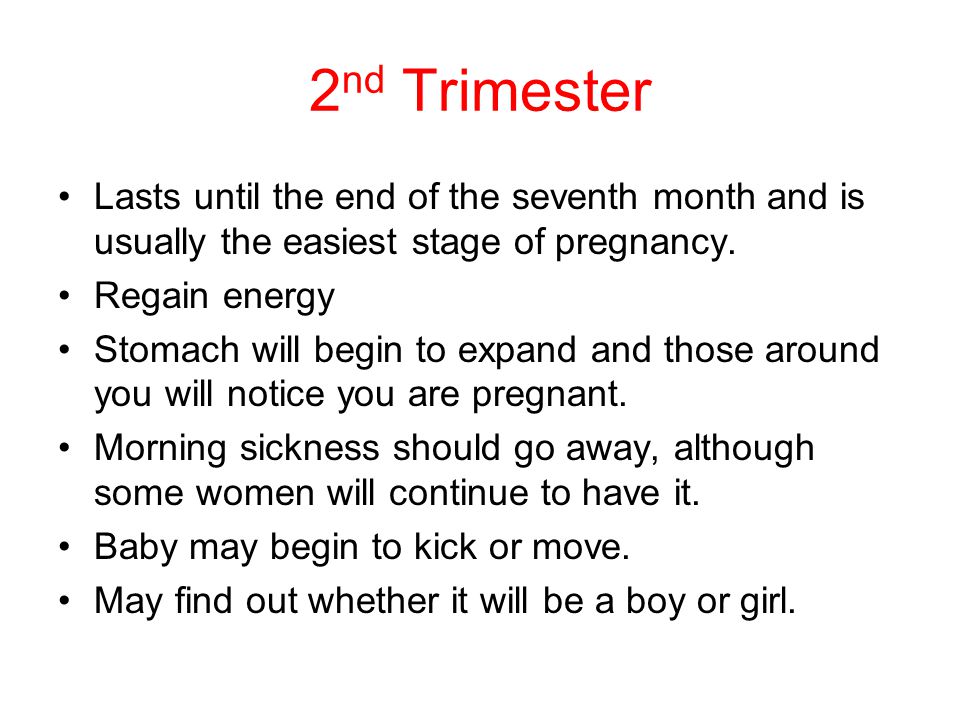 2nd Trimester

• Lasts until the end of the seventh month and is usually the easiest stage of pregnancy.
• Regain energy
• Stomach will begin to expand and those around you will notice you are pregnant.
• Morning sickness should go away, although some women will continue to have it.
• Baby may begin to kick or move.
• May find out whether it will be a boy or girl.